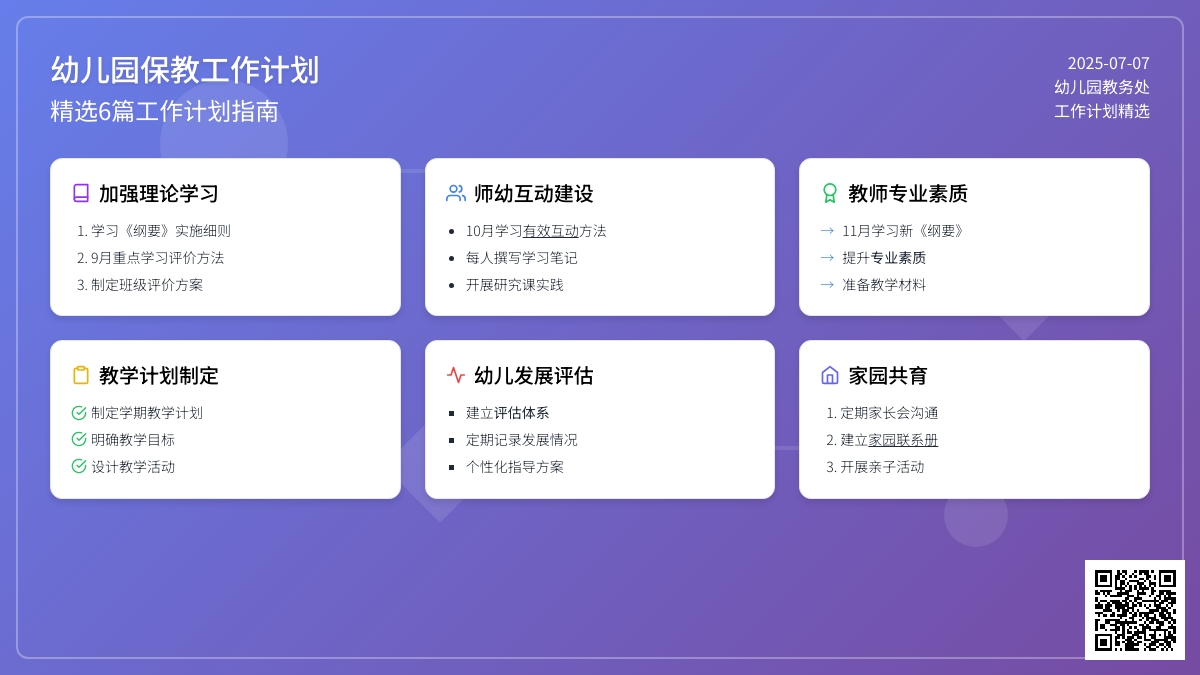 幼儿园保教工作计划
精选6篇工作计划指南

2025-07-07
幼儿园教务处
工作计划精选

加强理论学习
1. 学习《纲要》实施细则
2. 9月重点学习评价方法
3. 制定班级评价方案

师幼互动建设
- 10月学习有效互动方法
- 每人撰写学习笔记
- 开展研究课实践

教师专业素质
→ 11月学习新《纲要》
→ 提升专业素质
→ 准备教学材料

教学计划制定
制定学期教学计划
明确教学目标
设计教学活动

幼儿发展评估
- 建立评估体系
- 定期记录发展情况
- 个性化指导方案

家园共育
1. 定期家长会沟通
2. 建立家园联系册
3. 开展亲子活动